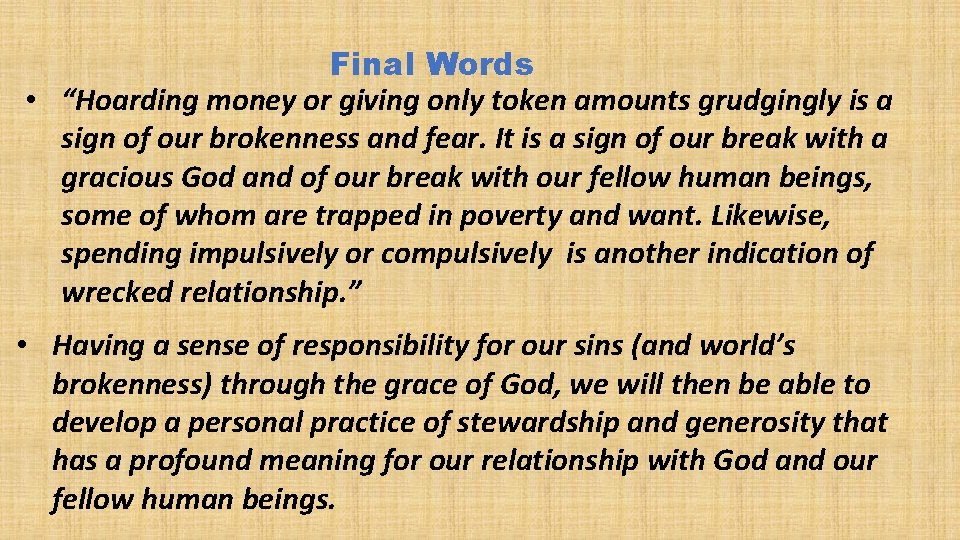 Final Words

• “Hoarding money or giving only token amounts grudgingly is a sign of our brokenness and fear. It is a sign of our break with a gracious God and of our break with our fellow human beings, some of whom are trapped in poverty and want. Likewise, spending impulsively or compulsively is another indication of wrecked relationship.”

• Having a sense of responsibility for our sins (and world’s brokenness) through the grace of God, we will then be able to develop a personal practice of stewardship and generosity that has a profound meaning for our relationship with God and our fellow human beings.